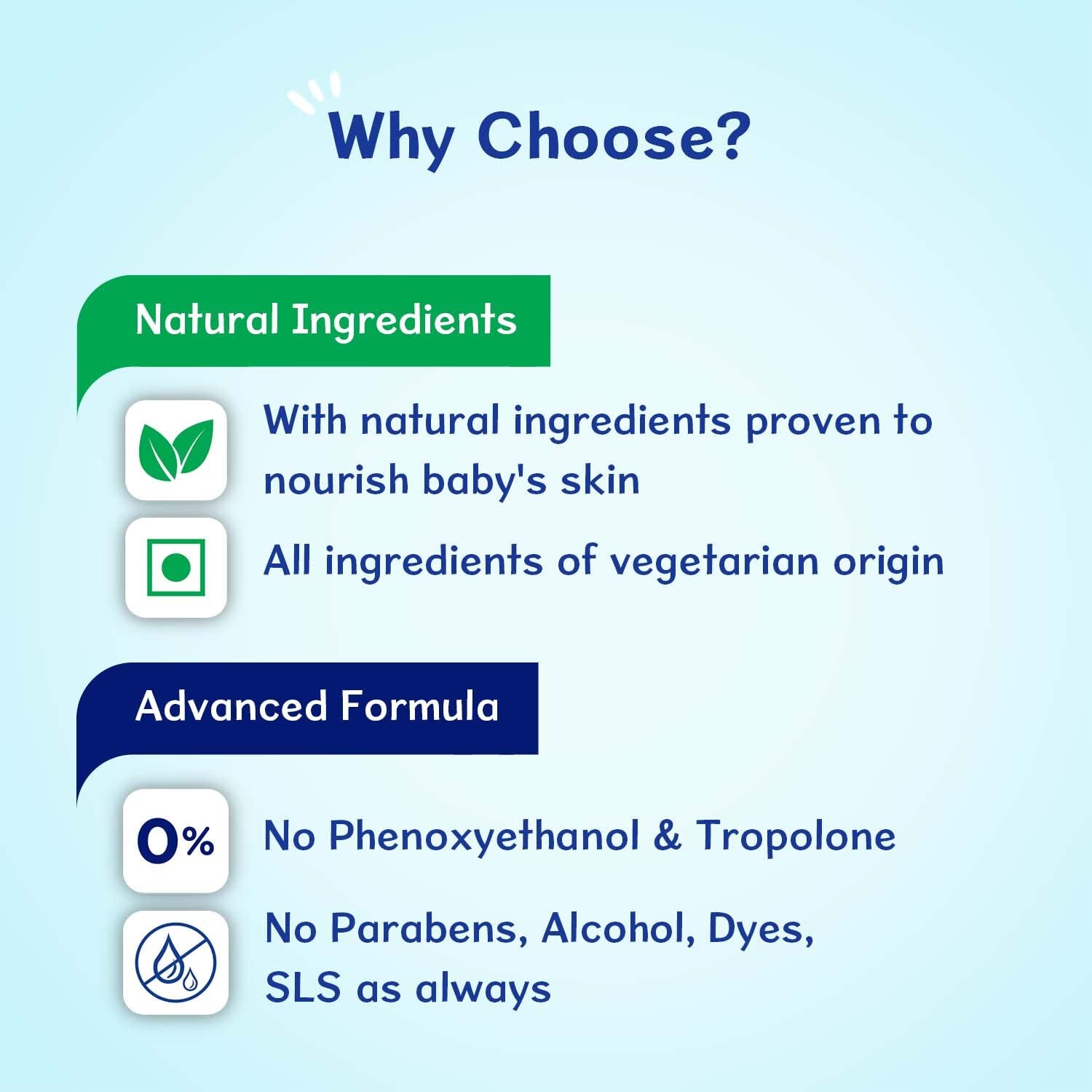 Why Choose?

Natural Ingredients

With natural ingredients proven to nourish baby's skin

All ingredients of vegetarian origin

Advanced Formula

0%

No Phenoxyethanol & Tropolone

No Parabens, Alcohol, Dyes, SLS as always